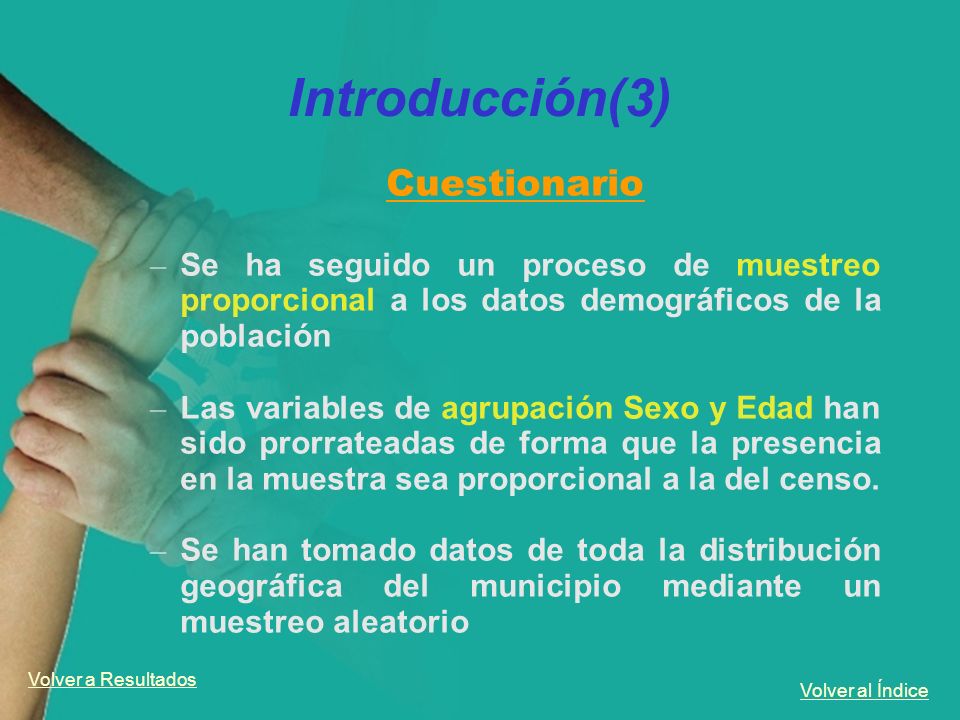 Introducción(3)

Cuestionario

– Se ha seguido un proceso de muestreo proporcional a los datos demográficos de la población

– Las variables de agrupación Sexo y Edad han sido prorrateadas de forma que la presencia en la muestra sea proporcional a la del censo.

– Se han tomado datos de toda la distribución geográfica del municipio mediante un muestreo aleatorio

Volver a Resultados

Volver al Índice